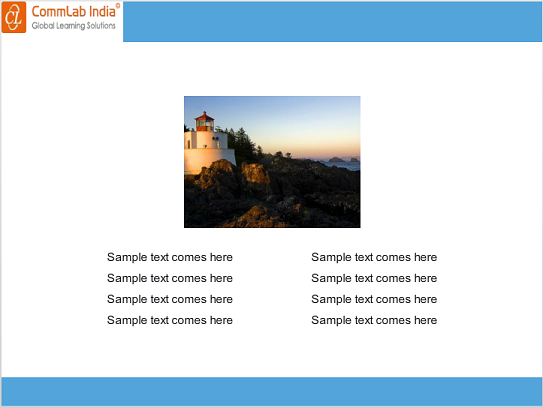 CL CommLab India©
Global Learning Solutions

Sample text comes here
Sample text comes here
Sample text comes here
Sample text comes here

Sample text comes here
Sample text comes here
Sample text comes here
Sample text comes here